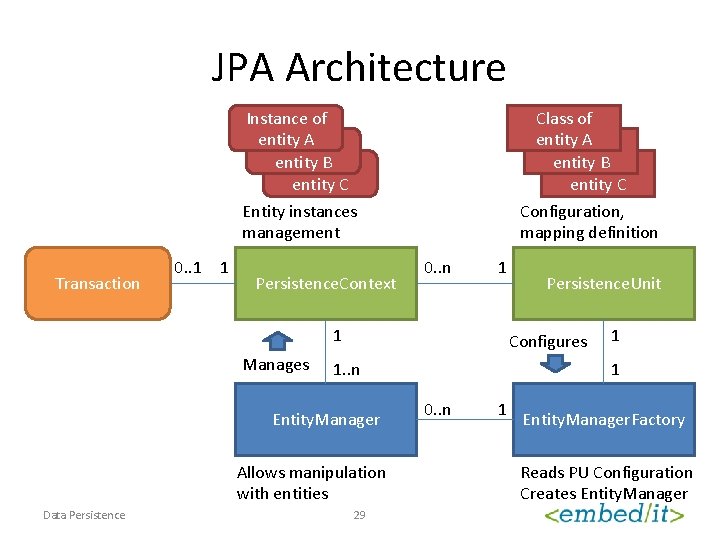 JPA Architecture

Instance of entity A
entity B
entity C

Class of entity A
entity B
entity C

Entity instances management

Configuration, mapping definition

Transaction

0..1

1

PersistenceContext

0..n

1

PersistenceUnit

1

Manages

1..n

Configures

1

1

EntityManager

0..n

1

EntityManagerFactory

Allows manipulation with entities

Reads PU Configuration
Creates EntityManager

Data Persistence

29

<embed/it>